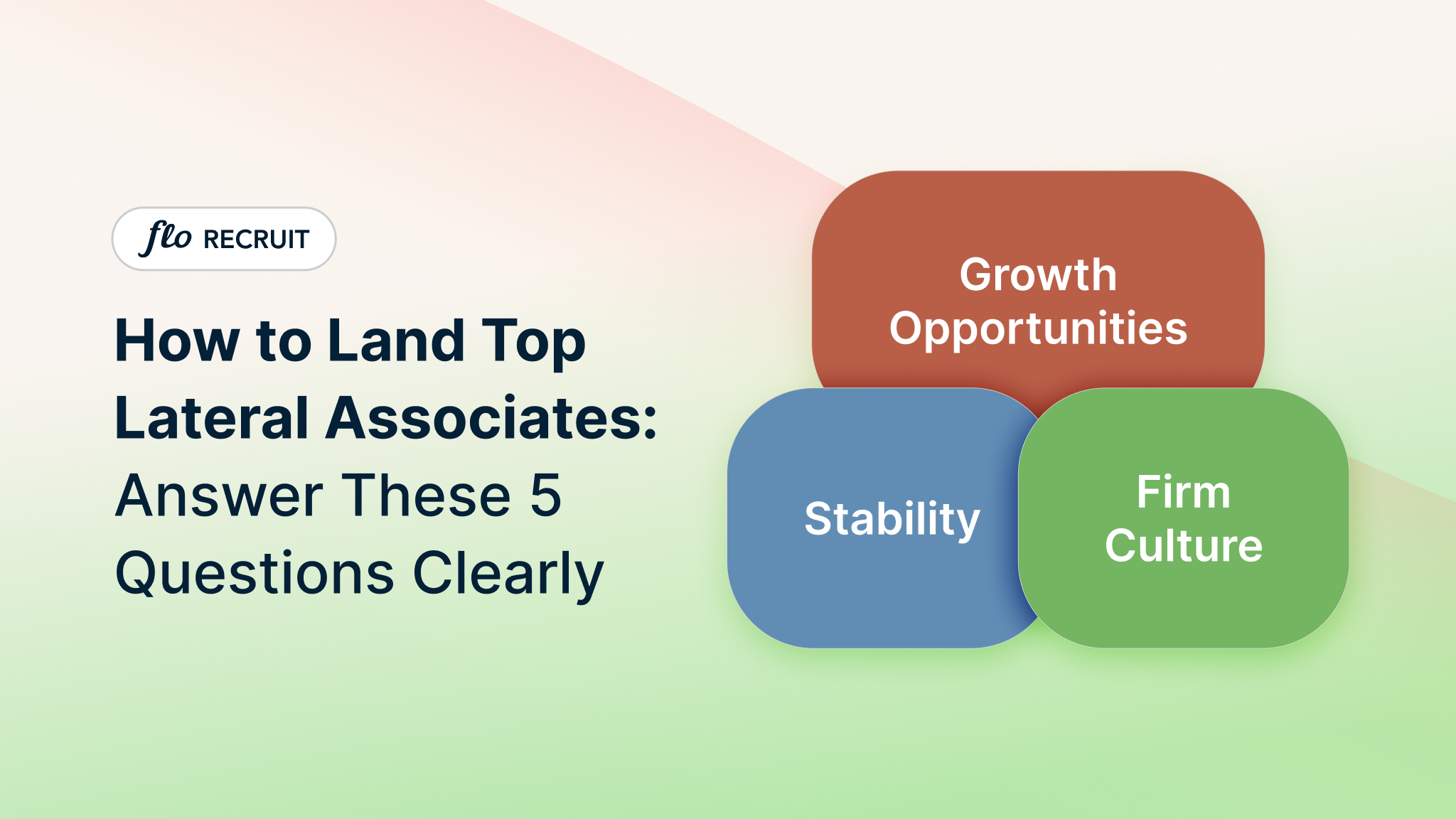 flo RECRUIT

How to Land Top Lateral Associates: Answer These 5 Questions Clearly

Growth Opportunities

Stability

Firm Culture